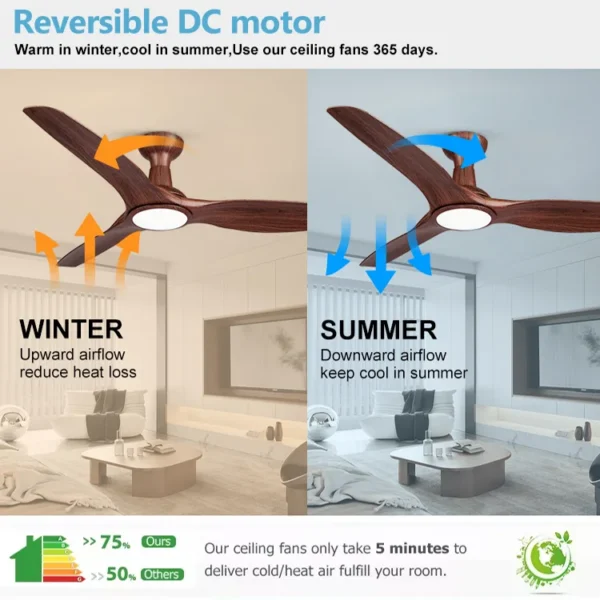 Reversible DC motor

Warm in winter,cool in summer,Use our ceiling fans 365 days.

WINTER

Upward airflow reduce heat loss

SUMMER

Downward airflow keep cool in summer

>> 75% Ours

>> 50% Others

Our ceiling fans only take 5 minutes to deliver cold/heat air fulfill your room.